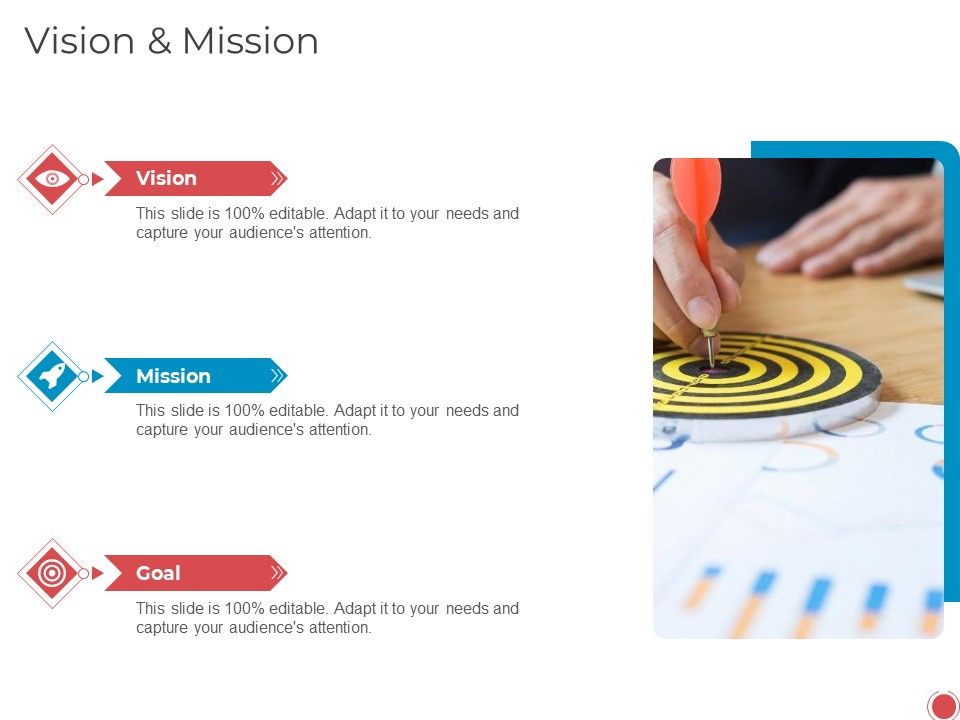 Vision & Mission

Vision

This slide is 100% editable. Adapt it to your needs and capture your audience's attention.

Mission

This slide is 100% editable. Adapt it to your needs and capture your audience's attention.

Goal

This slide is 100% editable. Adapt it to your needs and capture your audience's attention.